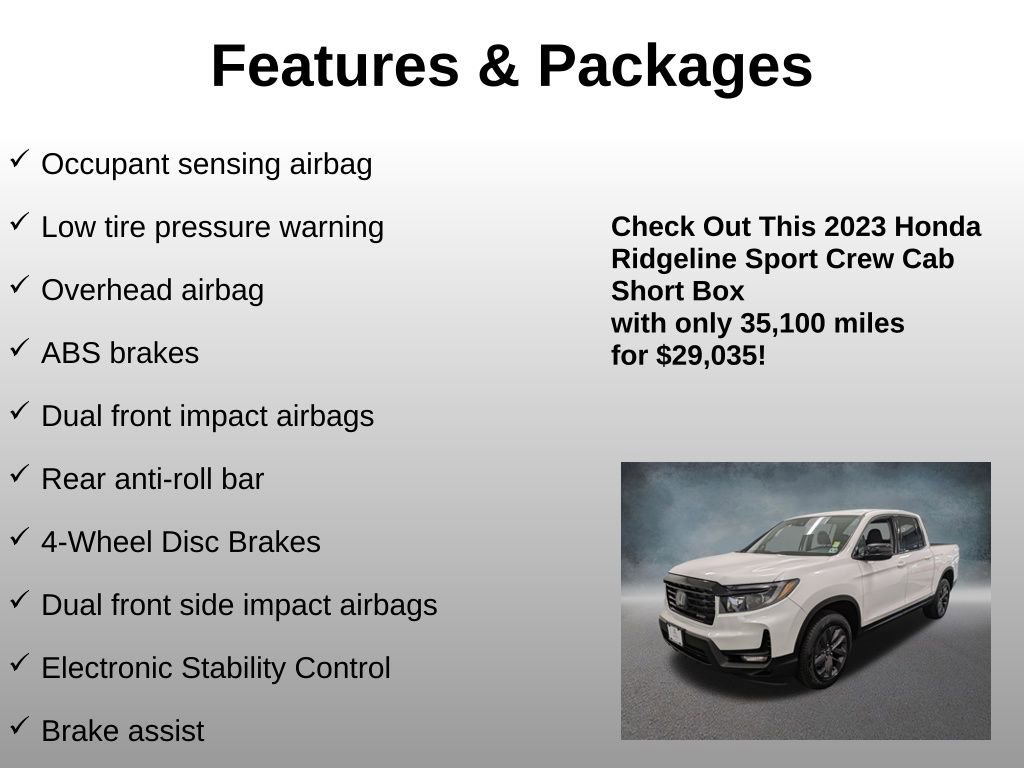 Features & Packages

✓ Occupant sensing airbag

✓ Low tire pressure warning

✓ Overhead airbag

✓ ABS brakes

✓ Dual front impact airbags

✓ Rear anti-roll bar

✓ 4-Wheel Disc Brakes

✓ Dual front side impact airbags

✓ Electronic Stability Control

✓ Brake assist

Check Out This 2023 Honda Ridgeline Sport Crew Cab Short Box
with only 35,100 miles
for $29,035!